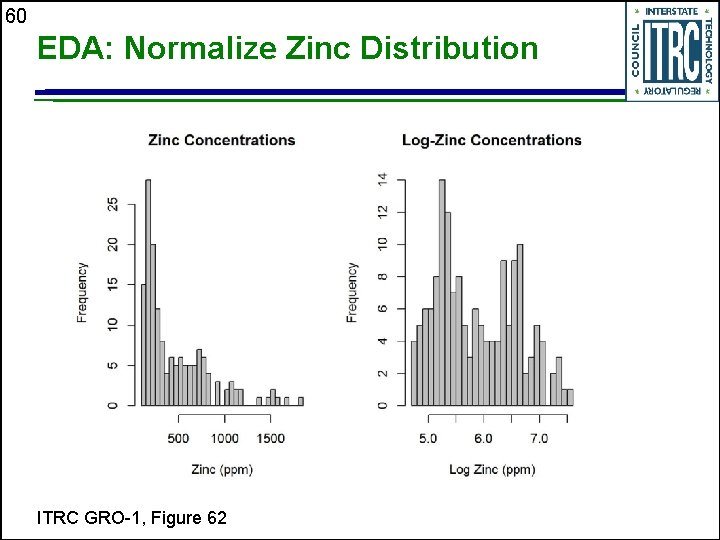 60

EDA: Normalize Zinc Distribution

INTERSTATE TECHNOLOGY REGULATORY COUNCIL ITRC

Zinc Concentrations

Frequency

0 5 10 15 20 25

500 1000 1500

Zinc (ppm)

Log-Zinc Concentrations

Frequency

0 2 4 6 8 10 12 14

5.0 6.0 7.0

Log Zinc (ppm)

ITRC GRO-1, Figure 62